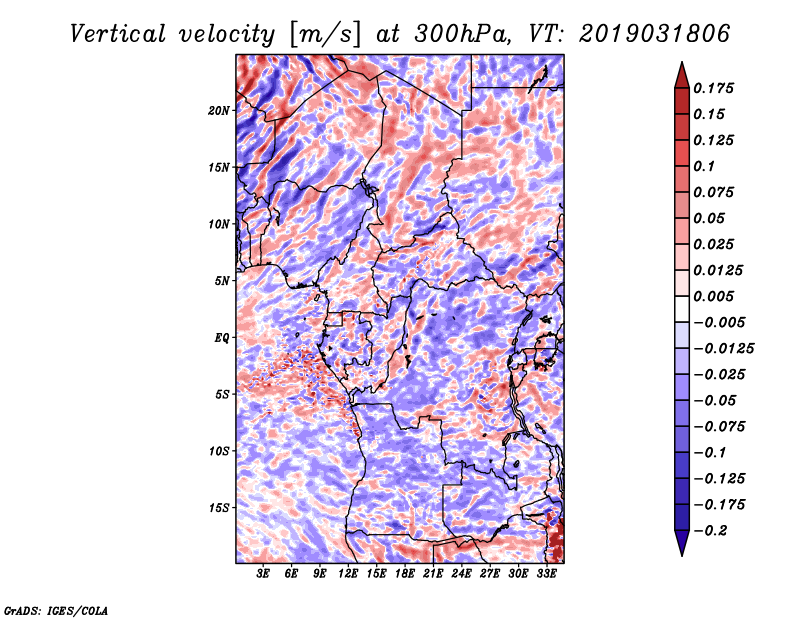 Vertical velocity [m/s] at 300hPa, VT: 2019031806

20N
15N
10N
5N
EQ
5S
10S
15S

3E 6E 9E 12E 15E 18E 21E 24E 27E 30E 33E

0.175
0.15
0.125
0.1
0.075
0.05
0.025
0.0125
0.005
−0.005
−0.0125
−0.025
−0.05
−0.075
−0.1
−0.125
−0.175
−0.2

GrADS: IGES/COLA